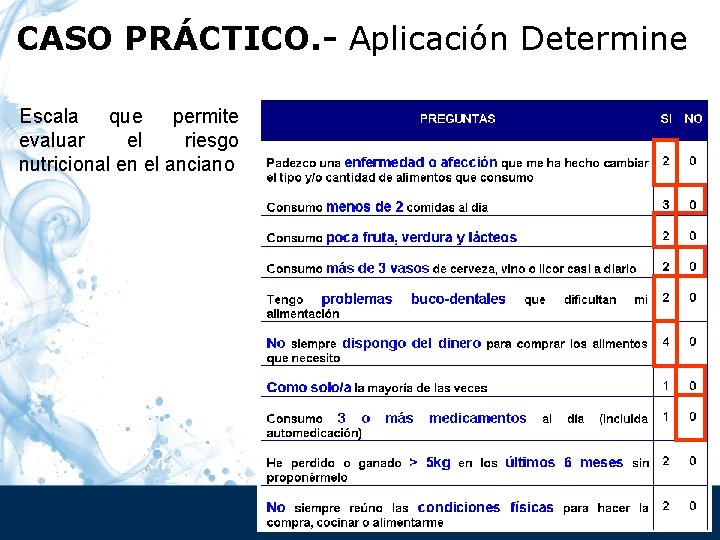 CASO PRÁCTICO.- Aplicación Determine

Escala que permite evaluar el riesgo nutricional en el anciano

| PREGUNTAS | SI | NO |
|---|---|---|
| Padezco una enfermedad o afección que me ha hecho cambiar el tipo y/o cantidad de alimentos que consumo | 2 | 0 |
| Consumo menos de 2 comidas al día | 3 | 0 |
| Consumo poca fruta, verdura y lácteos | 2 | 0 |
| Consumo más de 3 vasos de cerveza, vino o licor casi a diario | 2 | 0 |
| Tengo problemas buco-dentales que dificultan mi alimentación | 2 | 0 |
| No siempre dispongo del dinero para comprar los alimentos que necesito | 4 | 0 |
| Como solo/a la mayoría de las veces | 1 | 0 |
| Consumo 3 o más medicamentos al día (incluida automedicación) | 1 | 0 |
| He perdido o ganado > 5kg en los últimos 6 meses sin proponérmelo | 2 | 0 |
| No siempre reúno las condiciones físicas para hacer la compra, cocinar o alimentarme | 2 | 0 |